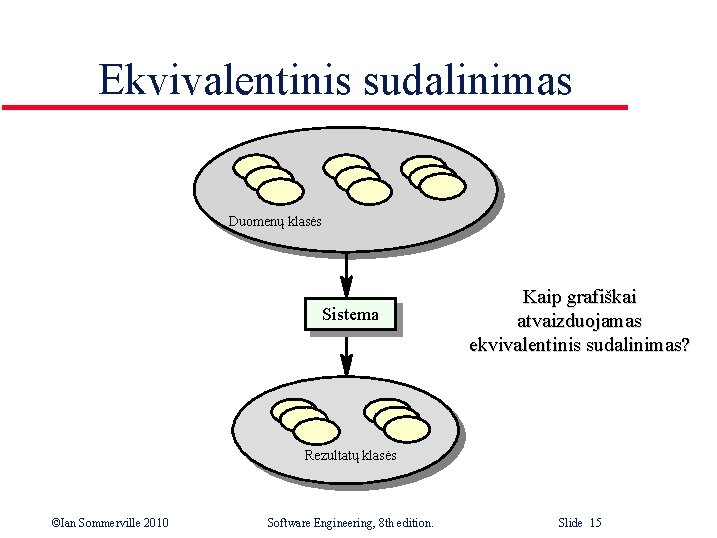 Ekvivalentinis sudalinimas

Duomenų klasės

Sistema

Rezultatų klasės

Kaip grafiškai atvaizduojamas ekvivalentinis sudalinimas?

©Ian Sommerville 2010

Software Engineering, 8th edition.

Slide 15